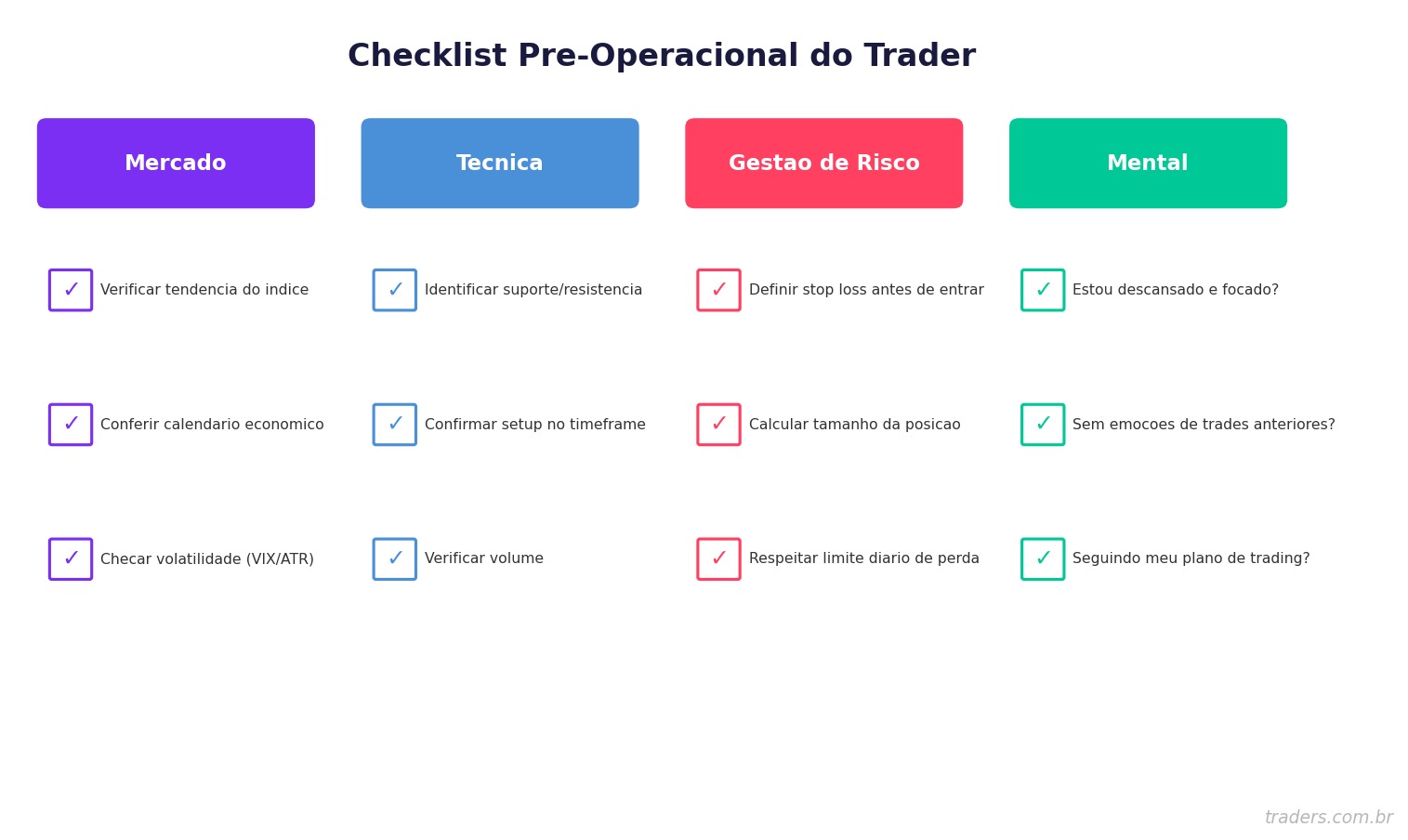 Checklist Pre-Operacional do Trader

Mercado

✓ Verificar tendencia do indice

✓ Conferir calendario economico

✓ Checar volatilidade (VIX/ATR)

Tecnica

✓ Identificar suporte/resistencia

✓ Confirmar setup no timeframe

✓ Verificar volume

Gestao de Risco

✓ Definir stop loss antes de entrar

✓ Calcular tamanho da posicao

✓ Respeitar limite diario de perda

Mental

✓ Estou descansado e focado?

✓ Sem emocoes de trades anteriores?

✓ Seguindo meu plano de trading?

traders.com.br